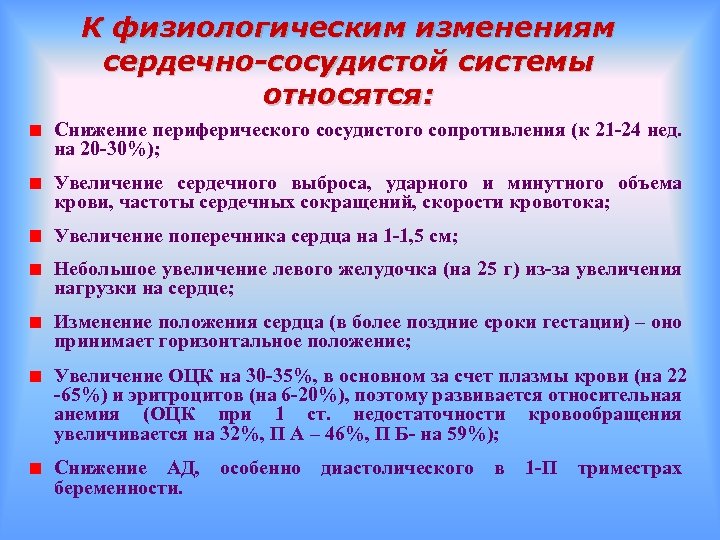 К физиологическим изменениям сердечно-сосудистой системы относятся:

Снижение периферического сосудистого сопротивления (к 21-24 нед. на 20-30%);

Увеличение сердечного выброса, ударного и минутного объема крови, частоты сердечных сокращений, скорости кровотока;

Увеличение поперечника сердца на 1-1,5 см;

Небольшое увеличение левого желудочка (на 25 г) из-за увеличения нагрузки на сердце;

Изменение положения сердца (в более поздние сроки гестации) – оно принимает горизонтальное положение;

Увеличение ОЦК на 30-35%, в основном за счет плазмы крови (на 22 -65%) и эритроцитов (на 6-20%), поэтому развивается относительная анемия (ОЦК при 1 ст. недостаточности кровообращения увеличивается на 32%, П А – 46%, П Б- на 59%);

Снижение АД, особенно диастолического в 1-П триместрах беременности.